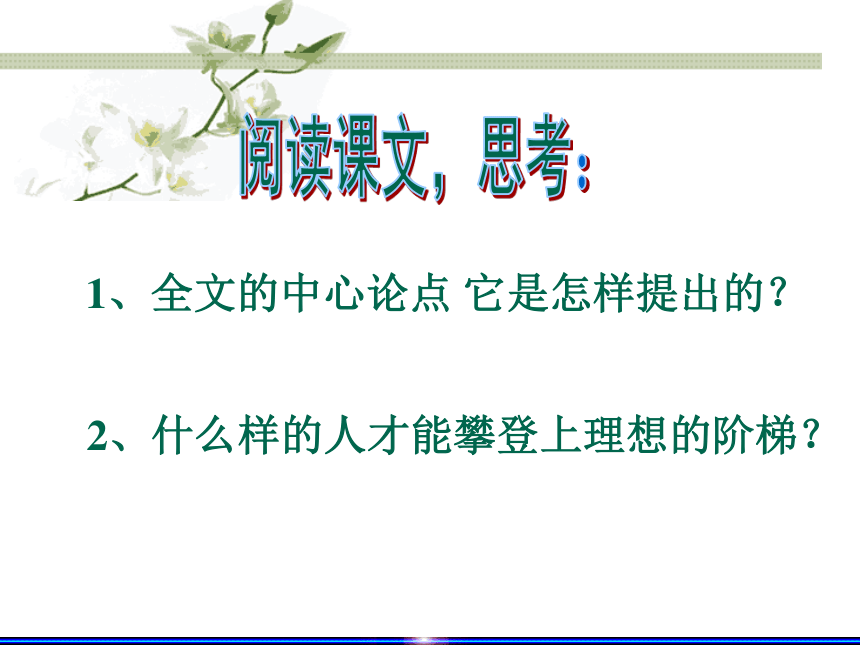 阅读课文，思考：

1、全文的中心论点 它是怎样提出的？

2、什么样的人才能攀登上理想的阶梯？